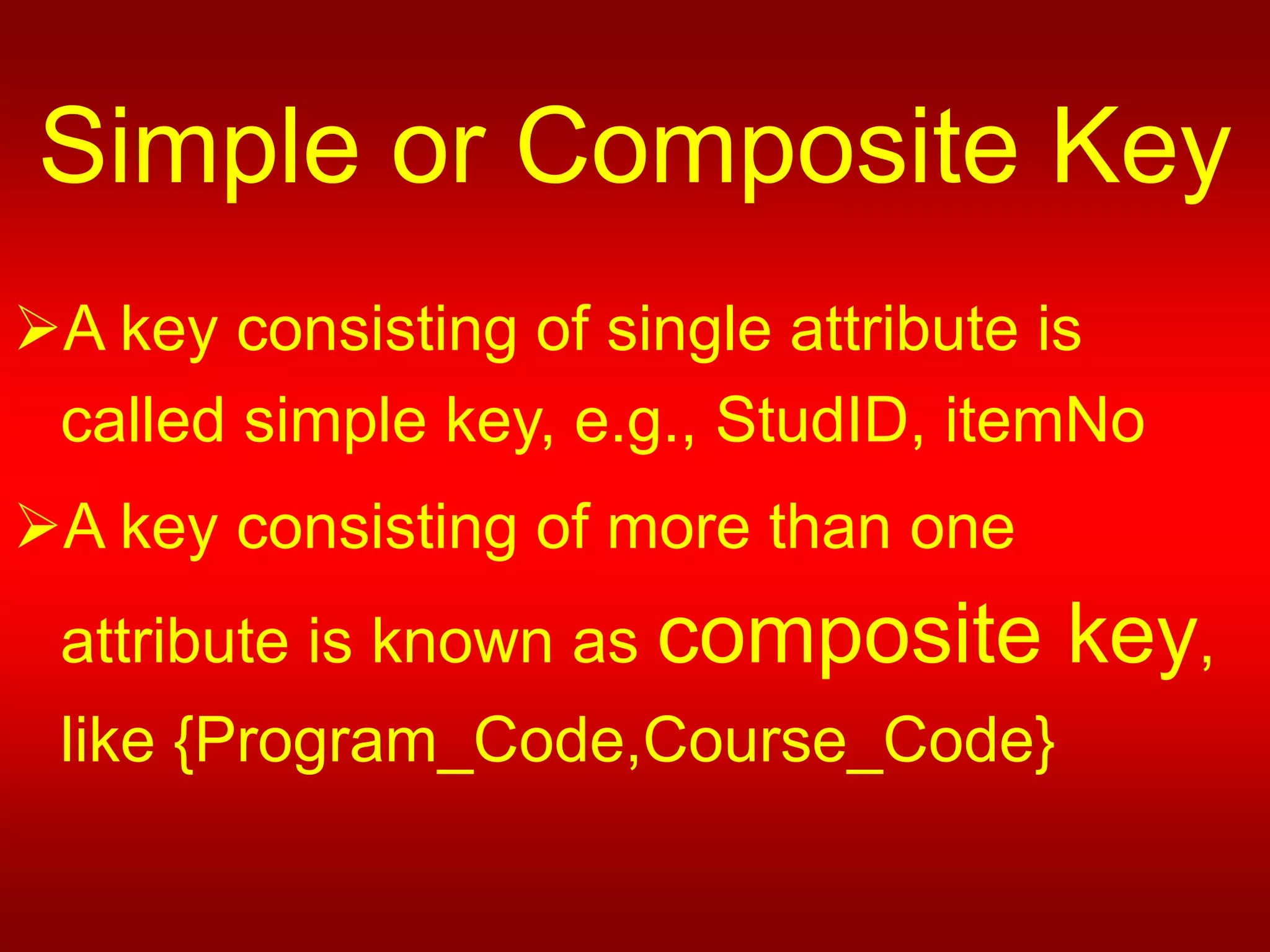 Simple or Composite Key

➢A key consisting of single attribute is called simple key, e.g., StudID, itemNo

➢A key consisting of more than one attribute is known as composite key, like {Program_Code,Course_Code}